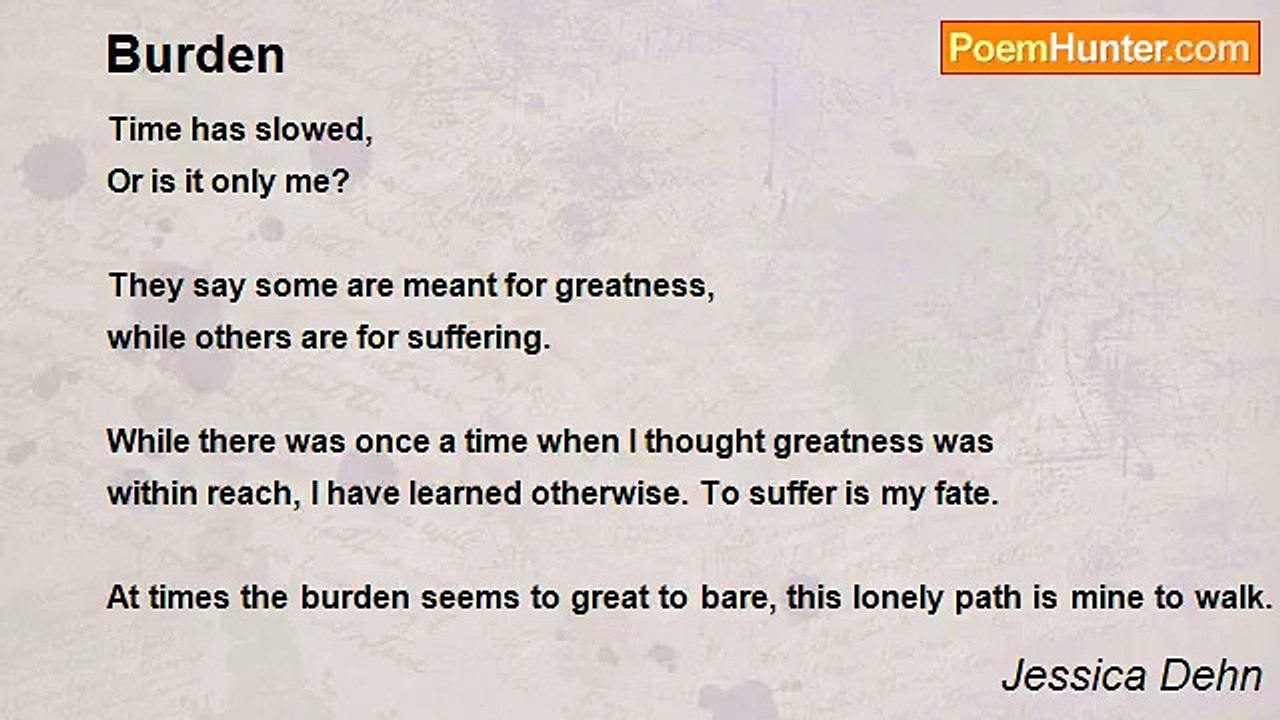 Burden

PoemHunter.com

Time has slowed,
Or is it only me?

They say some are meant for greatness,
while others are for suffering.

While there was once a time when I thought greatness was
within reach, I have learned otherwise. To suffer is my fate.

At times the burden seems to great to bare, this lonely path is mine to walk.

Jessica Dehn